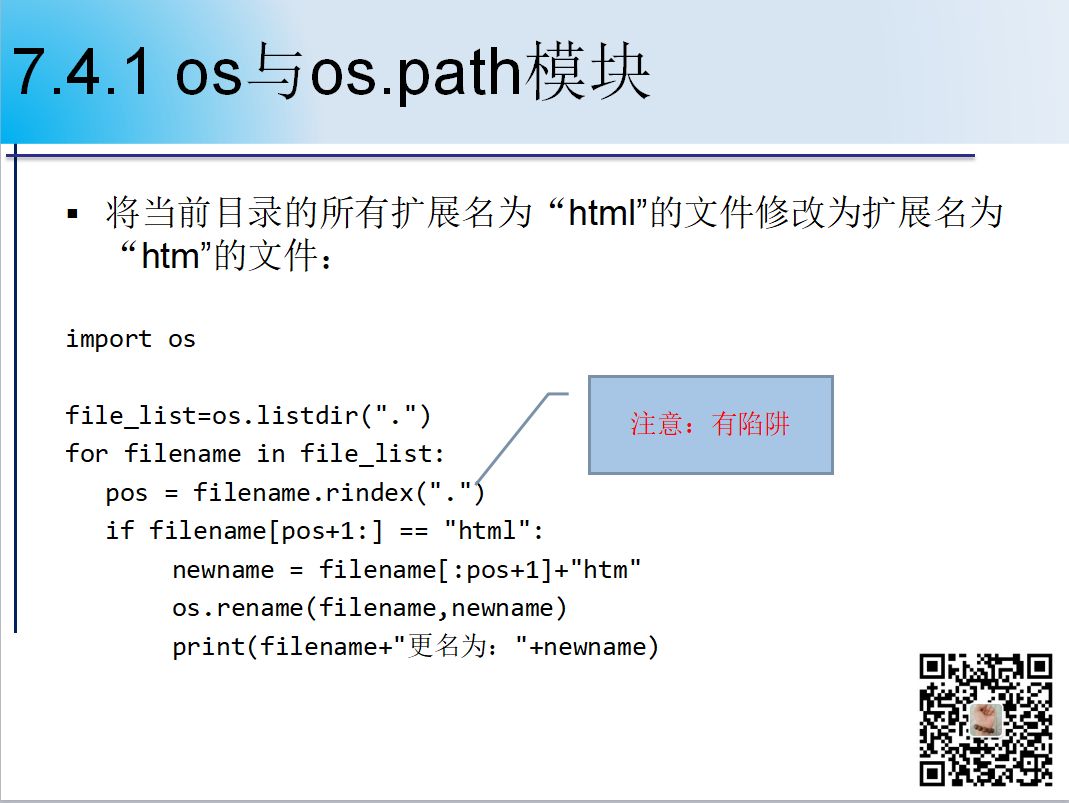 7.4.1 os与os.path模块

▪ 将当前目录的所有扩展名为 “html”的文件修改为扩展名为 “htm”的文件：

import os

file_list=os.listdir(".")
for filename in file_list:
   pos = filename.rindex(".")
   if filename[pos+1:] == "html":
        newname = filename[:pos+1]+"htm"
        os.rename(filename,newname)
        print(filename+"更名为："+newname)

注意：有陷阱